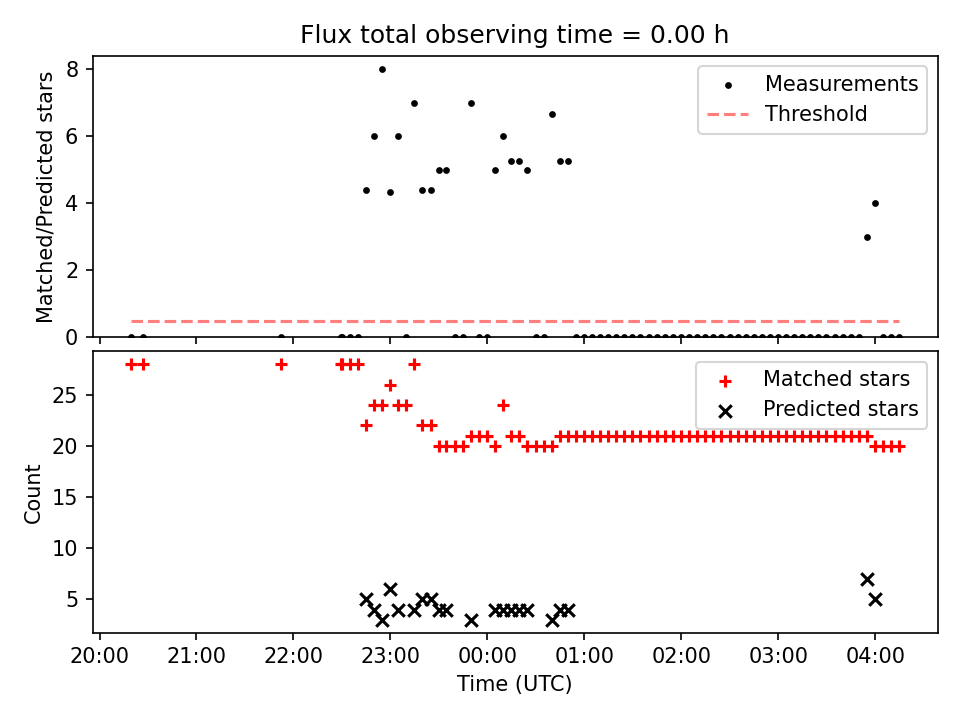 Flux total observing time = 0.00 h

Matched/Predicted stars
8
6
4
2
0
Measurements
Threshold

Count
25
20
15
10
5
Matched stars
Predicted stars

20:00
21:00
22:00
23:00
00:00
01:00
02:00
03:00
04:00
Time (UTC)